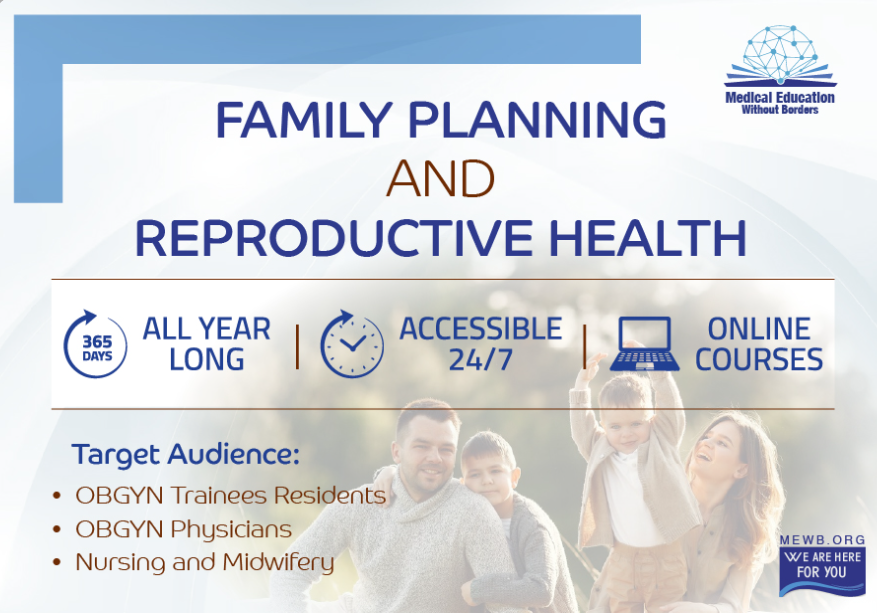 Medical Education
Without Borders

FAMILY PLANNING
AND
REPRODUCTIVE HEALTH

365 DAYS

ALL YEAR LONG

ACCESSIBLE 24/7

ONLINE COURSES

Target Audience:

• OBGYN Trainees Residents
• OBGYN Physicians
• Nursing and Midwifery

MEWB.ORG
WE ARE HERE FOR YOU